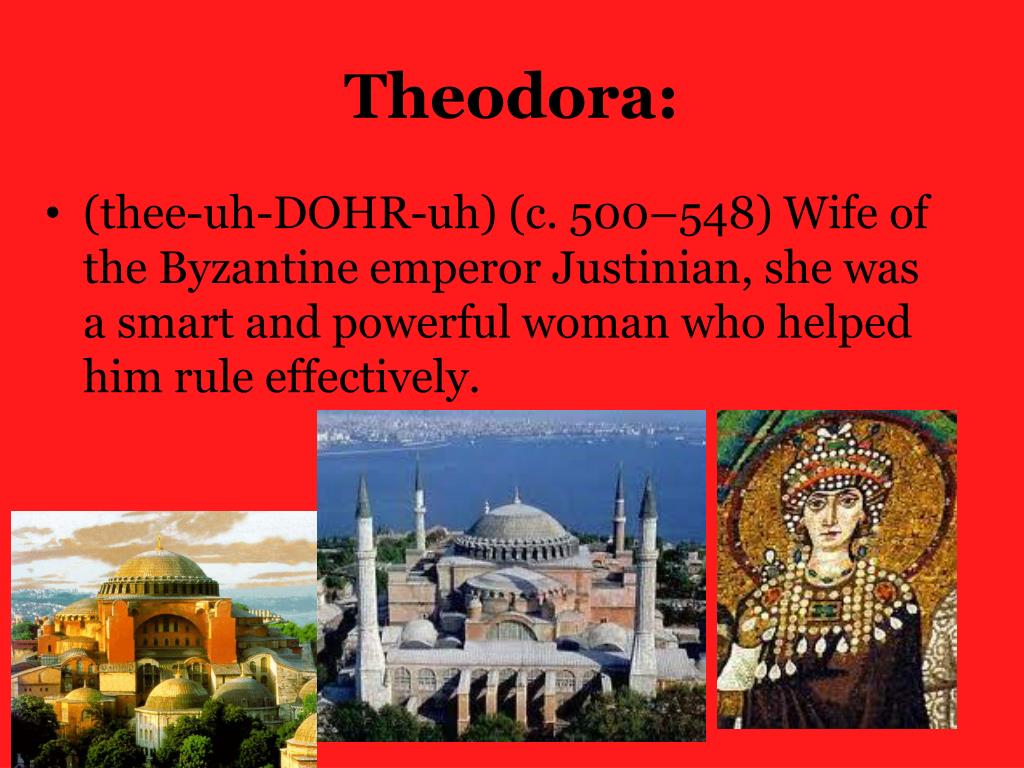 Theodora:

• (thee-uh-DOHR-uh) (c. 500–548) Wife of the Byzantine emperor Justinian, she was a smart and powerful woman who helped him rule effectively.